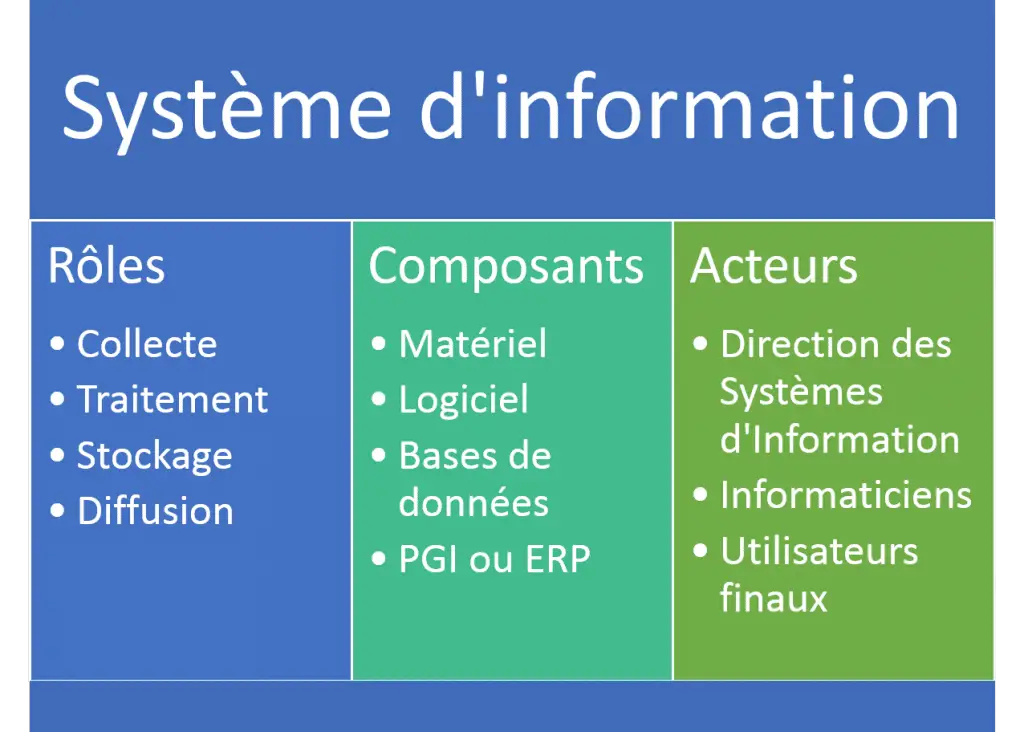 Système d'information

Rôles
• Collecte
• Traitement
• Stockage
• Diffusion

Composants
• Matériel
• Logiciel
• Bases de données
• PGI ou ERP

Acteurs
• Direction des Systèmes d'Information
• Informaticiens
• Utilisateurs finaux